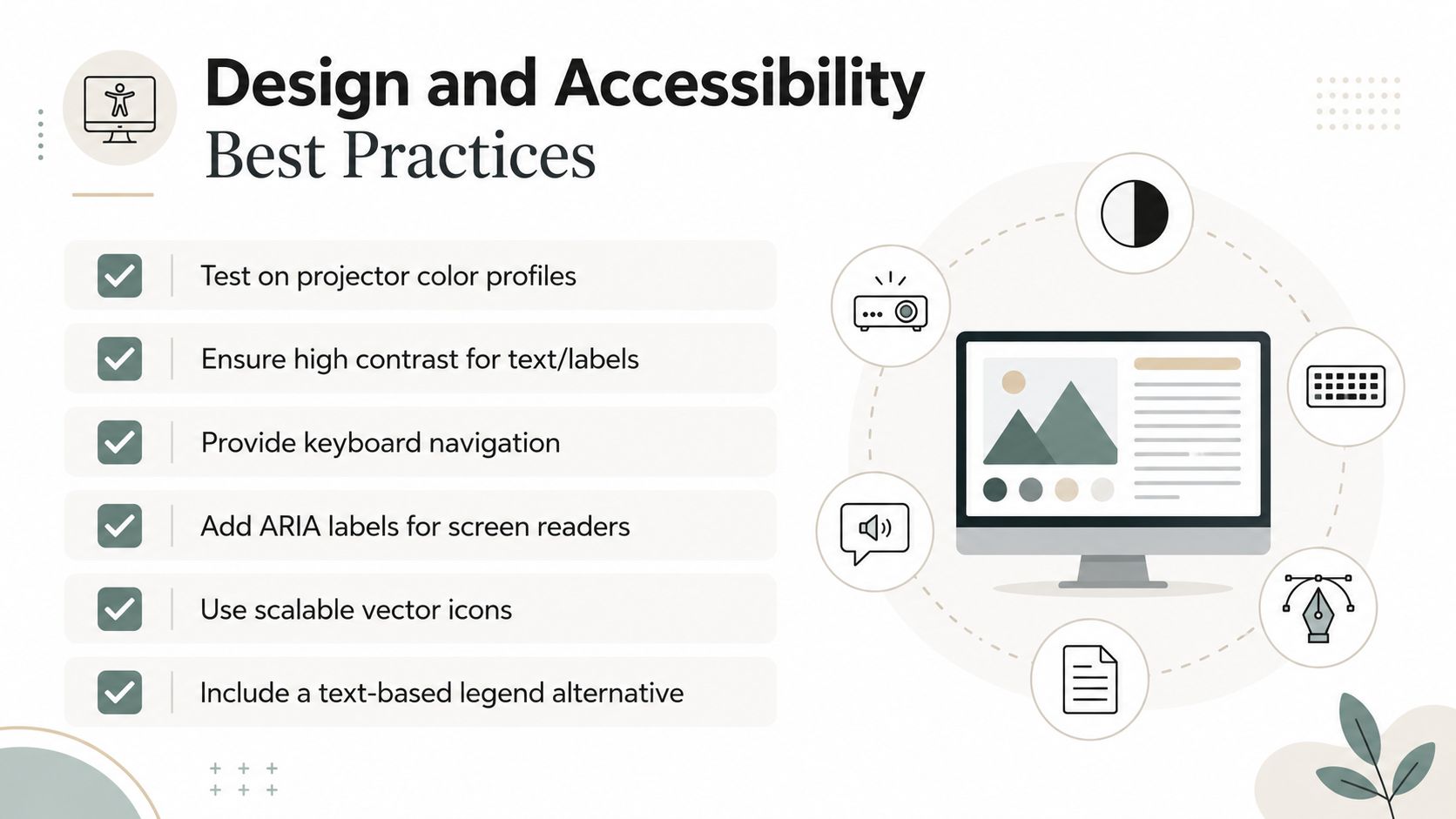 Design and Accessibility
Best Practices

Test on projector color profiles

Ensure high contrast for text/labels

Provide keyboard navigation

Add ARIA labels for screen readers

Use scalable vector icons

Include a text-based legend alternative